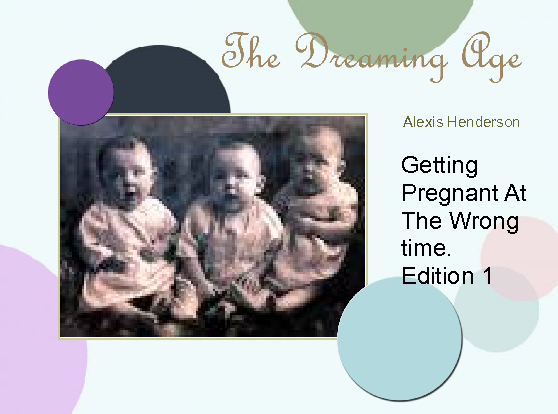 The Dreaming Age

Alexis Henderson

Getting Pregnant At The Wrong time. Edition 1